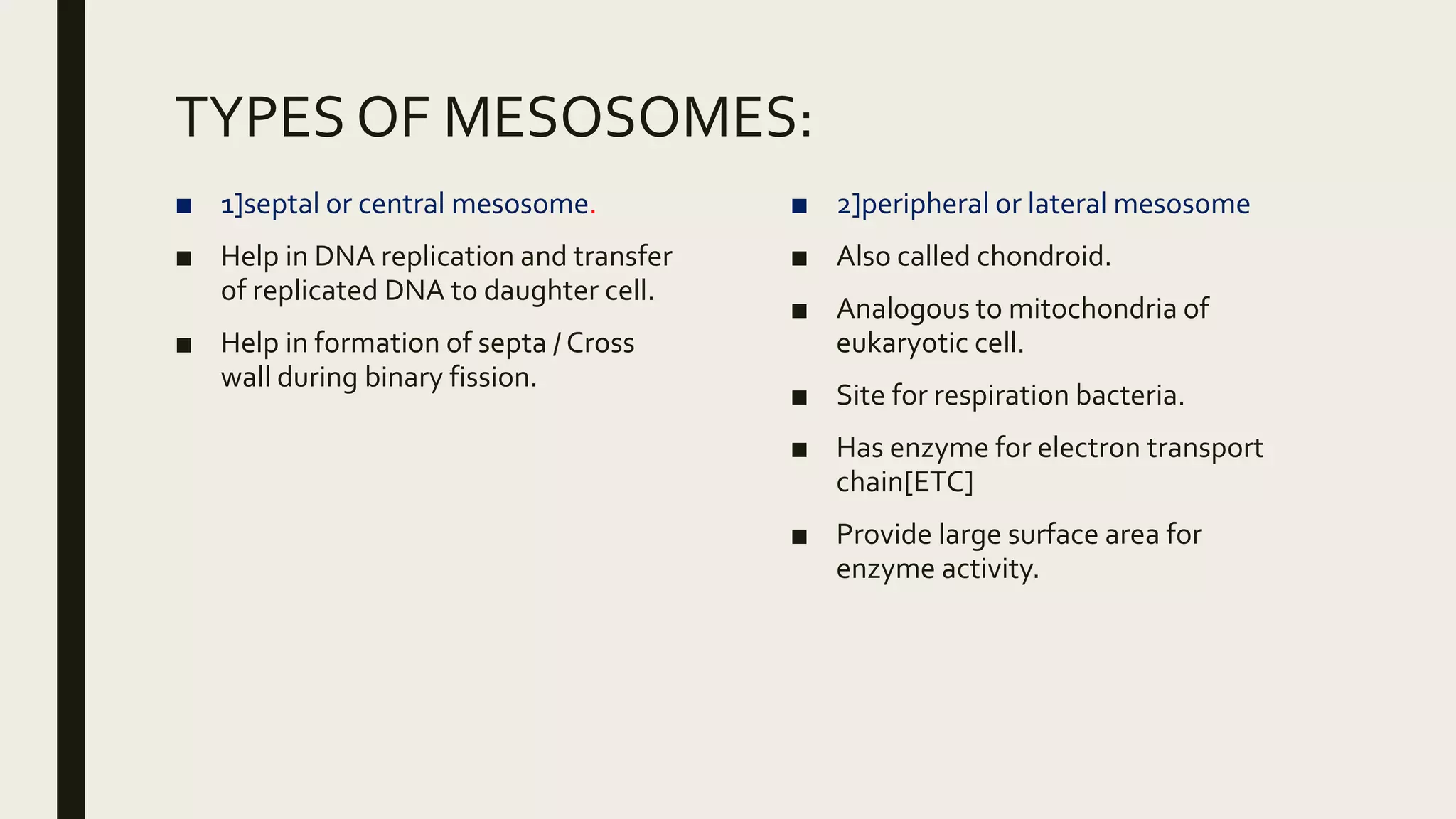 TYPES OF MESOSOMES:

■ 1]septal or central mesosome.

■ Help in DNA replication and transfer of replicated DNA to daughter cell.

■ Help in formation of septa / Cross wall during binary fission.

■ 2]peripheral or lateral mesosome

■ Also called chondroid.

■ Analogous to mitochondria of eukaryotic cell.

■ Site for respiration bacteria.

■ Has enzyme for electron transport chain[ETC]

■ Provide large surface area for enzyme activity.